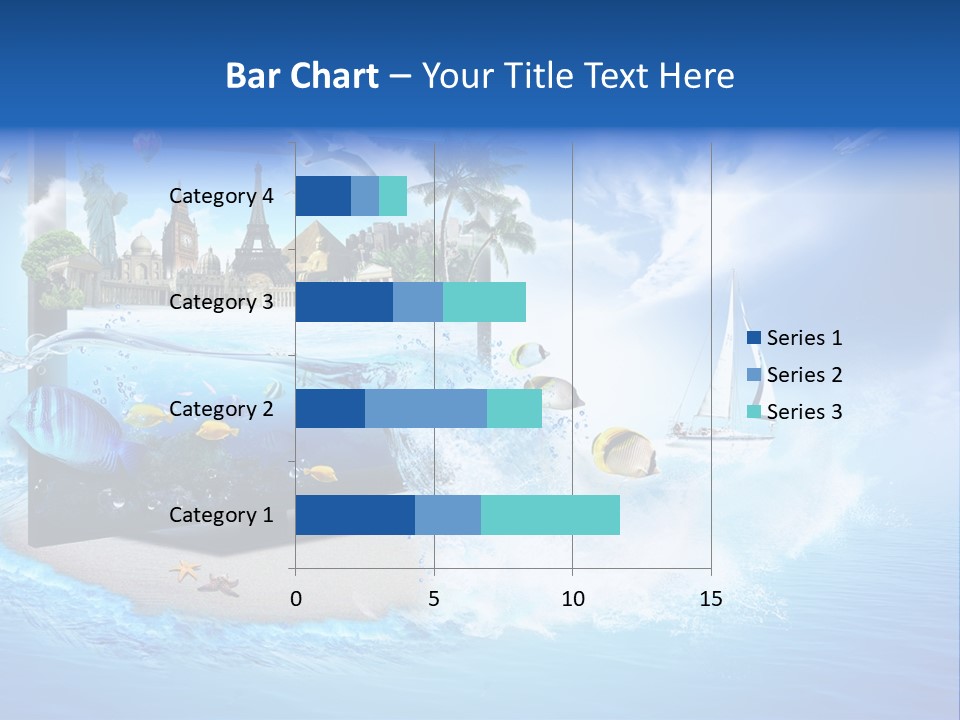 Bar Chart – Your Title Text Here

Category 4
Category 3
Category 2
Category 1

0
5
10
15

Series 1
Series 2
Series 3